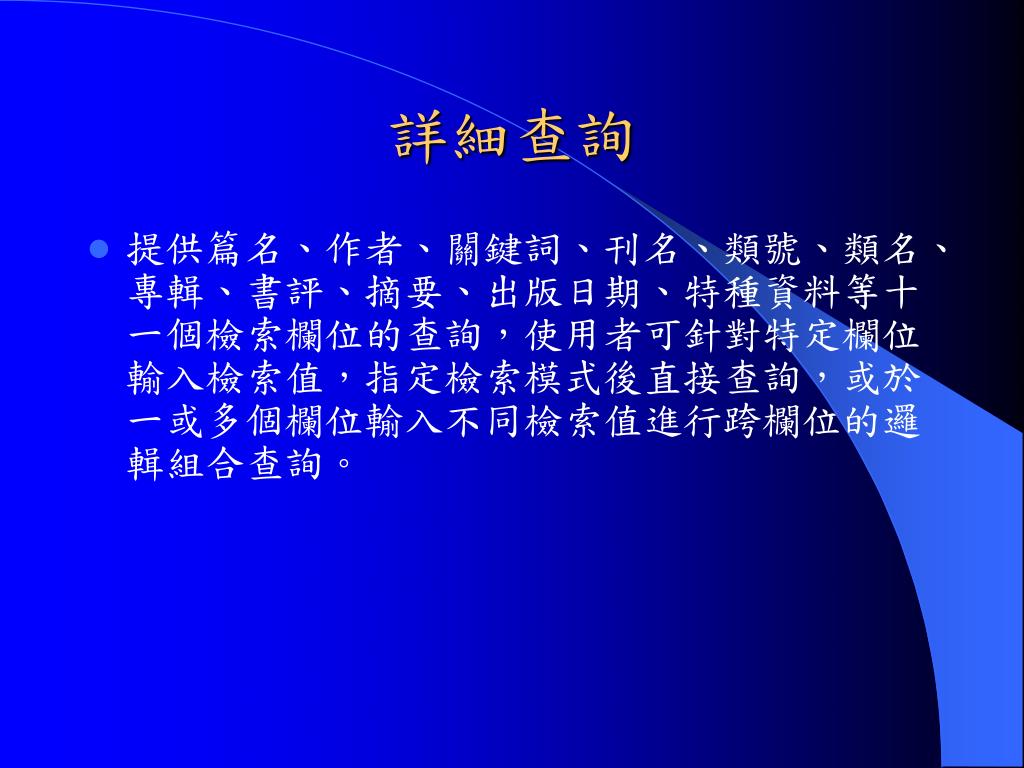 詳細查詢

提供篇名、作者、關鍵詞、刊名、類號、類名、專輯、書評、摘要、出版日期、特種資料等十一個檢索欄位的查詢，使用者可針對特定欄位輸入檢索值，指定檢索模式後直接查詢，或於一或多個欄位輸入不同檢索值進行跨欄位的邏輯組合查詢。